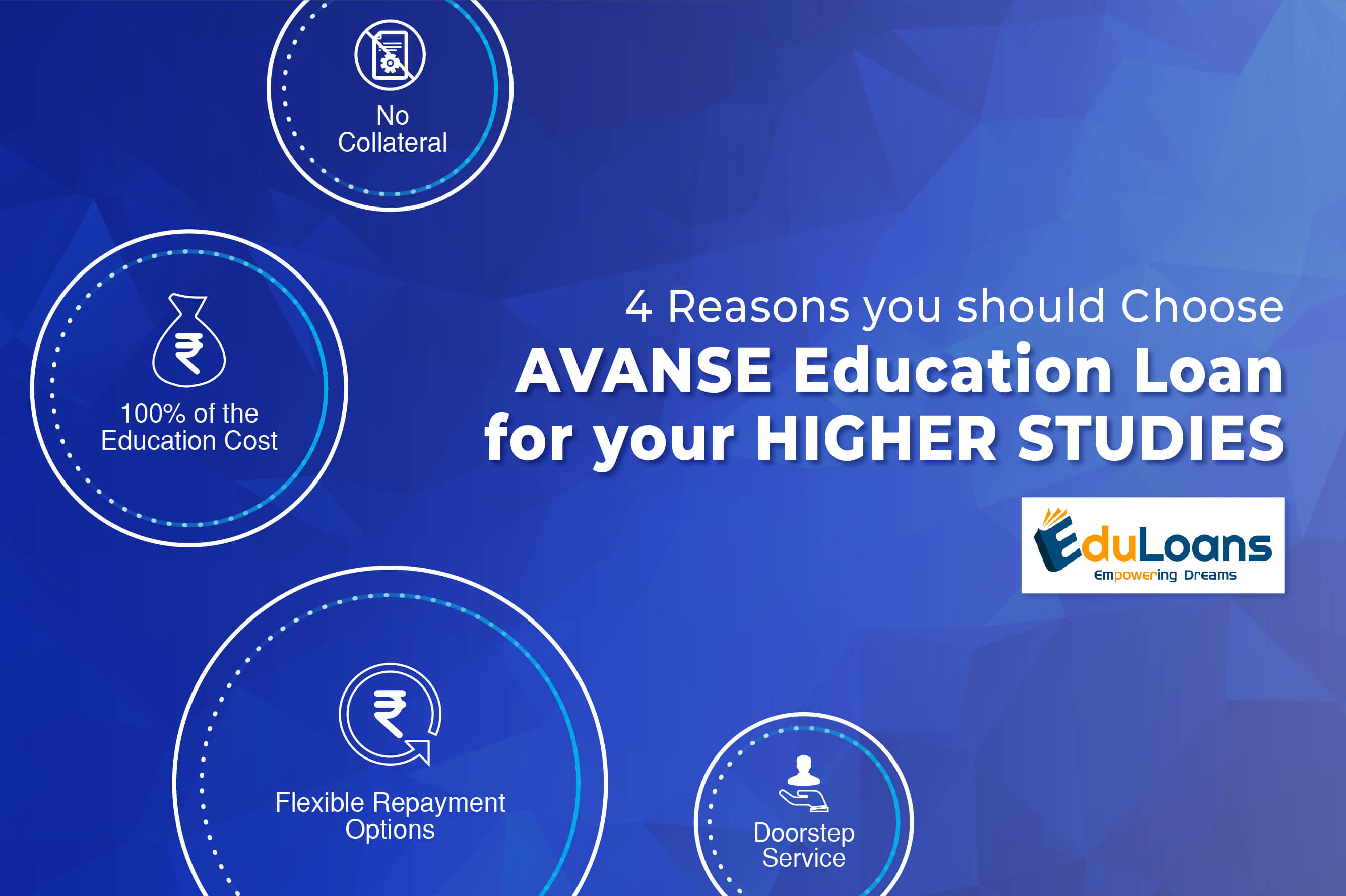 No Collateral

100% of the Education Cost

4 Reasons you should Choose
AVANSE Education Loan for your HIGHER STUDIES

EduLoans
Empowering Dreams

Flexible Repayment Options

Doorstep Service